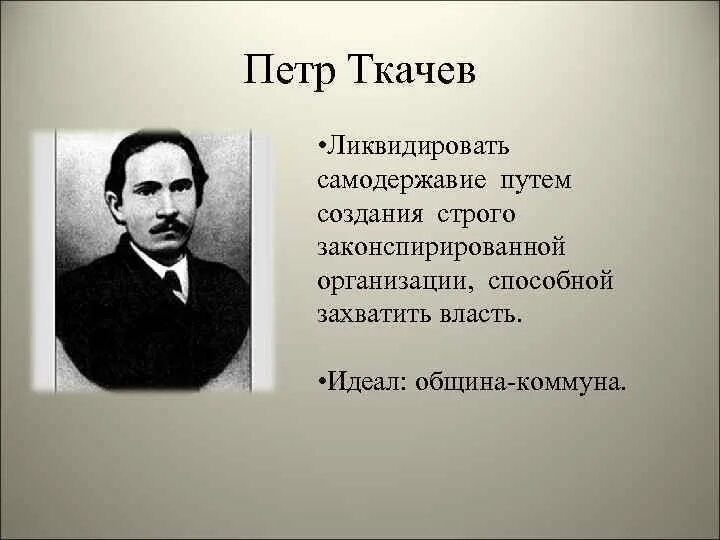 Петр Ткачев

•Ликвидировать самодержавие путем создания строго законспирированной организации, способной захватить власть.

•Идеал: община-коммуна.